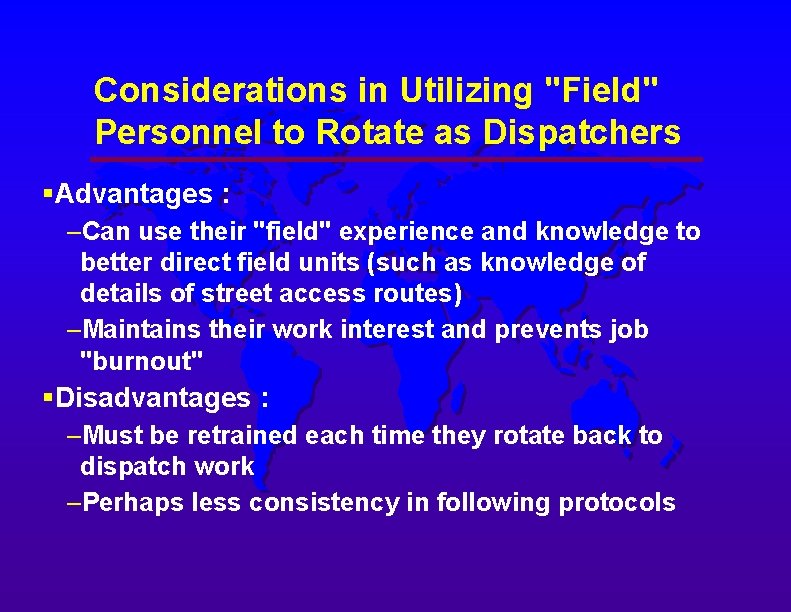 Considerations in Utilizing "Field" Personnel to Rotate as Dispatchers

▪Advantages :

–Can use their "field" experience and knowledge to better direct field units (such as knowledge of details of street access routes)

–Maintains their work interest and prevents job "burnout"

▪Disadvantages :

–Must be retrained each time they rotate back to dispatch work

–Perhaps less consistency in following protocols